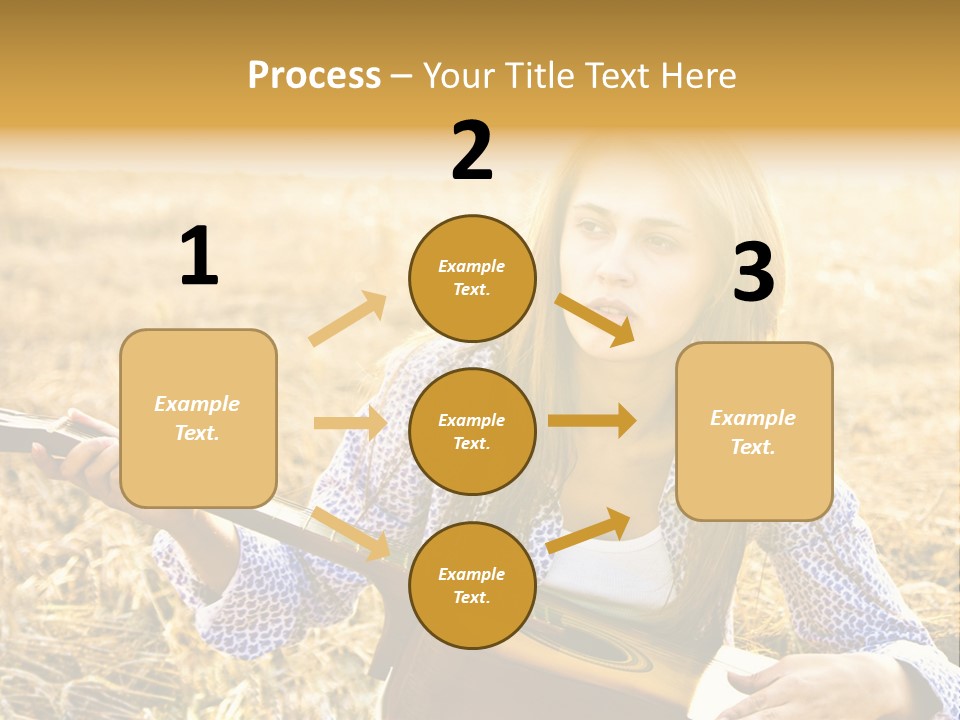 Process – Your Title Text Here

1

Example Text.

2

Example Text.

Example Text.

Example Text.

3

Example Text.